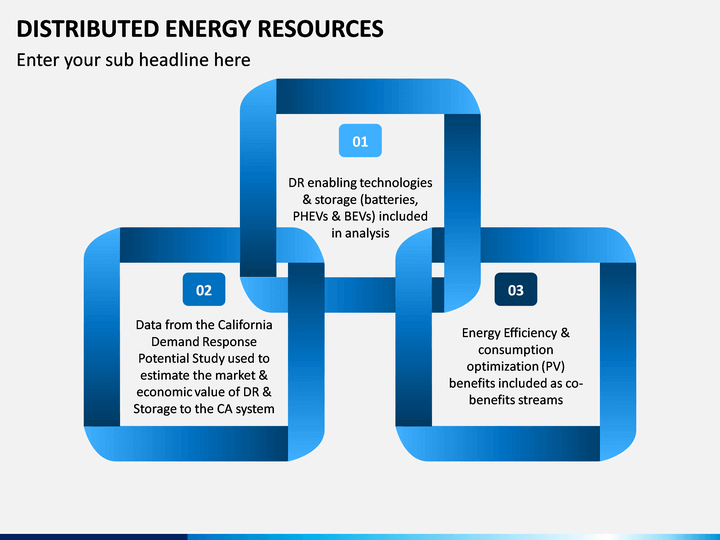 DISTRIBUTED ENERGY RESOURCES

Enter your sub headline here

01

DR enabling technologies & storage (batteries, PHEVs & BEVs) included in analysis

02

Data from the California Demand Response Potential Study used to estimate the market & economic value of DR & Storage to the CA system

03

Energy Efficiency & consumption optimization (PV) benefits included as co-benefits streams